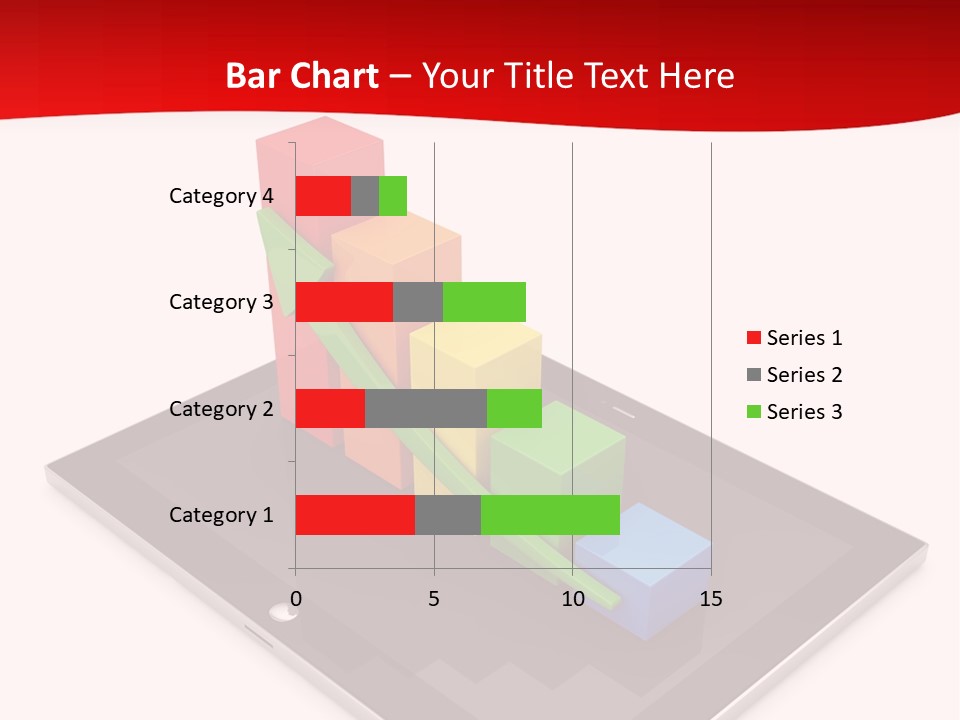 Bar Chart – Your Title Text Here

Category 4
Category 3
Category 2
Category 1

0
5
10
15

Series 1
Series 2
Series 3